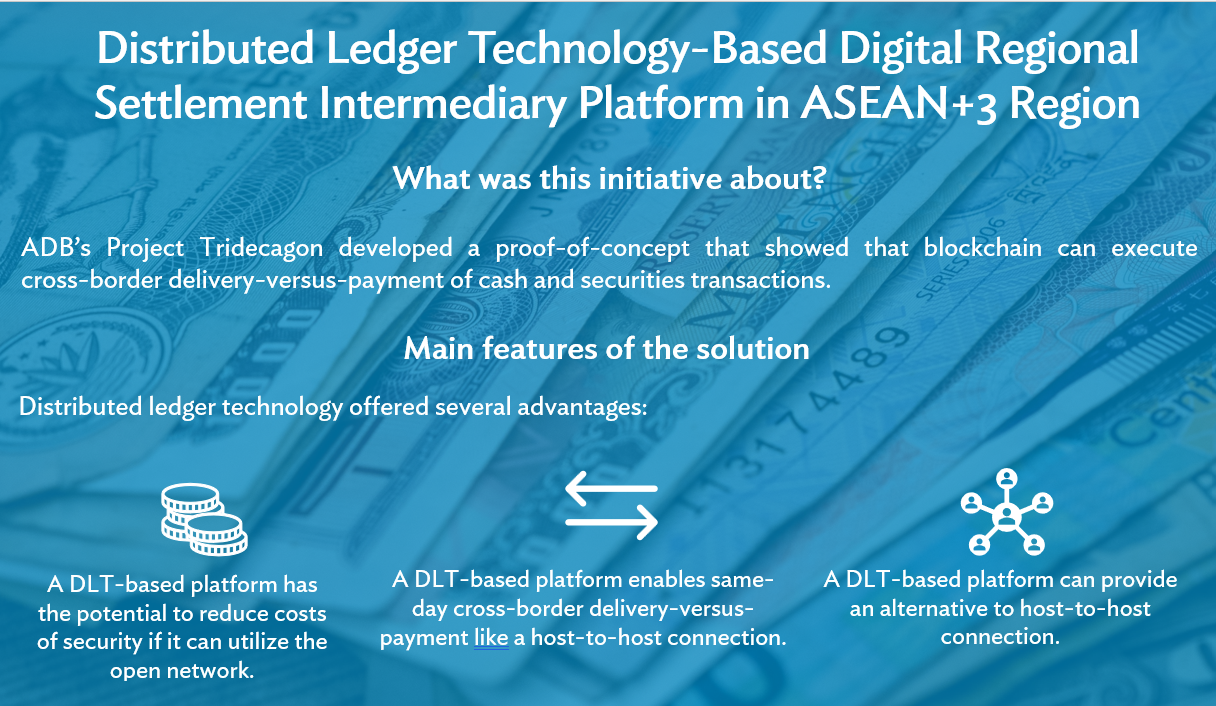 Distributed Ledger Technology-Based Digital Regional Settlement Intermediary Platform in ASEAN+3 Region

What was this initiative about?

ADB's Project Tridecagon developed a proof-of-concept that showed that blockchain can execute cross-border delivery-versus-payment of cash and securities transactions.

Main features of the solution

Distributed ledger technology offered several advantages:

A DLT-based platform has the potential to reduce costs of security if it can utilize the open network.

A DLT-based platform enables same-day cross-border delivery-versus-payment like a host-to-host connection.

A DLT-based platform can provide an alternative to host-to-host connection.